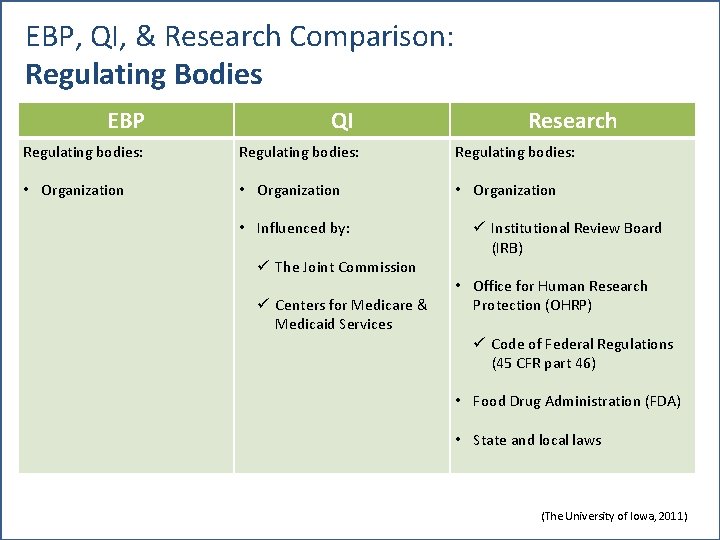 EBP, QI, & Research Comparison:
**Regulating Bodies**

| EBP | QI | Research |
|---|---|---|
| Regulating bodies:<br><br>• Organization | Regulating bodies:<br><br>• Organization<br><br>• Influenced by:<br><br>✓ The Joint Commission<br><br>✓ Centers for Medicare & Medicaid Services | Regulating bodies:<br><br>• Organization<br><br>✓ Institutional Review Board (IRB)<br><br>• Office for Human Research Protection (OHRP)<br><br>✓ Code of Federal Regulations (45 CFR part 46)<br><br>• Food Drug Administration (FDA)<br><br>• State and local laws |

(The University of Iowa, 2011)